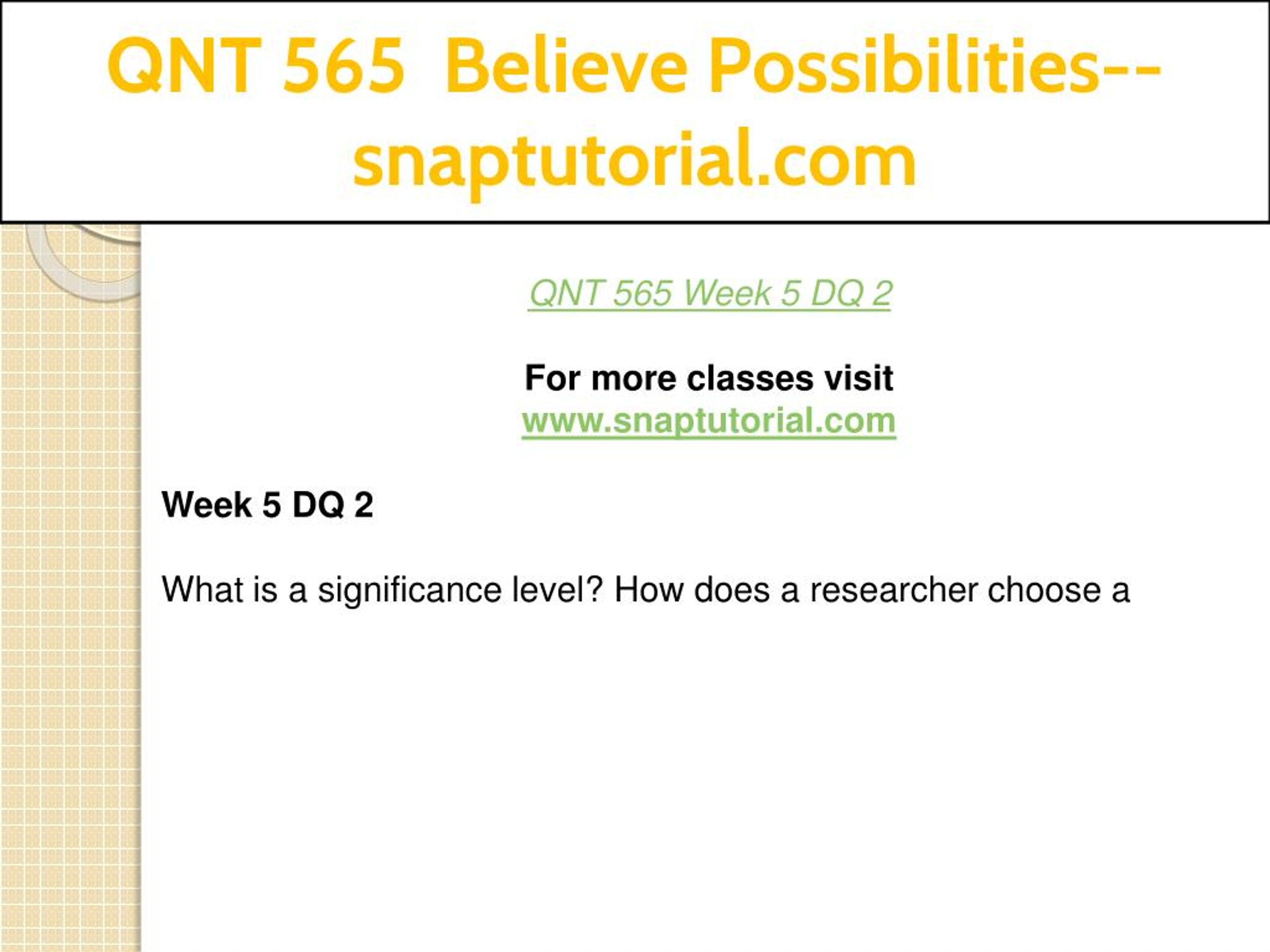 QNT 565 Believe Possibilities--snaptutorial.com

QNT 565 Week 5 DQ 2

For more classes visit
www.snaptutorial.com

Week 5 DQ 2

What is a significance level? How does a researcher choose a